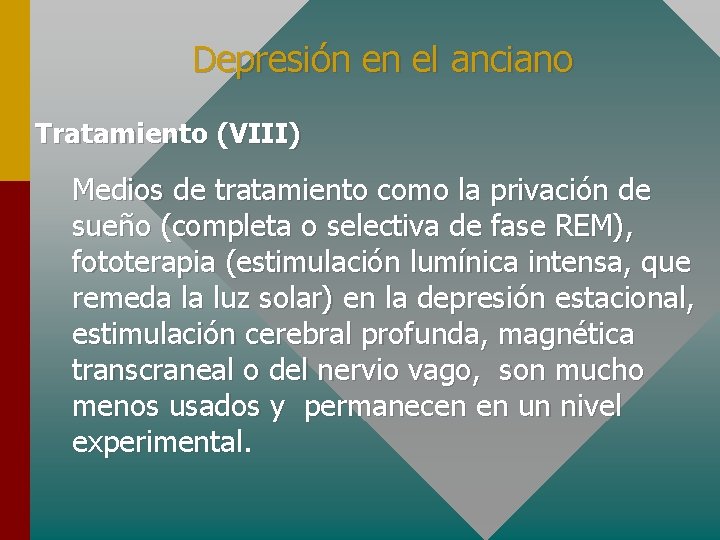 Depresión en el anciano

Tratamiento (VIII)

Medios de tratamiento como la privación de sueño (completa o selectiva de fase REM), fototerapia (estimulación lumínica intensa, que remeda la luz solar) en la depresión estacional, estimulación cerebral profunda, magnética transcraneal o del nervio vago, son mucho menos usados y permanecen en un nivel experimental.